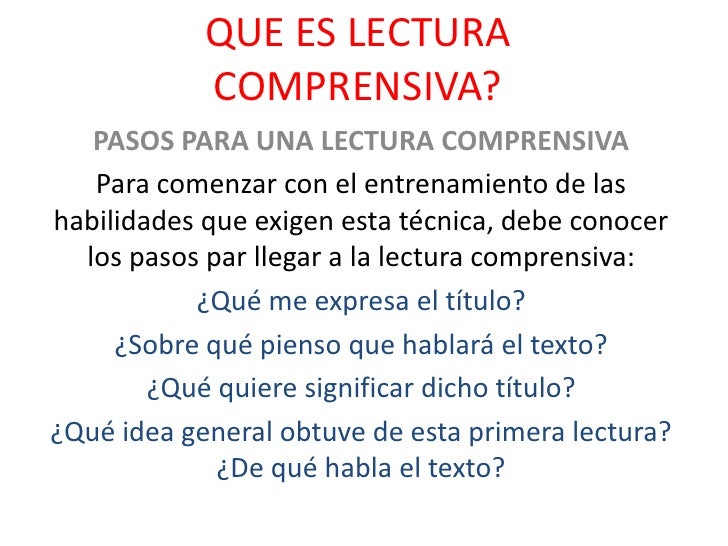 QUE ES LECTURA COMPRENSIVA?

PASOS PARA UNA LECTURA COMPRENSIVA

Para comenzar con el entrenamiento de las habilidades que exigen esta técnica, debe conocer los pasos par llegar a la lectura comprensiva:

¿Qué me expresa el título?

¿Sobre qué pienso que hablará el texto?

¿Qué quiere significar dicho título?

¿Qué idea general obtuve de esta primera lectura? ¿De qué habla el texto?